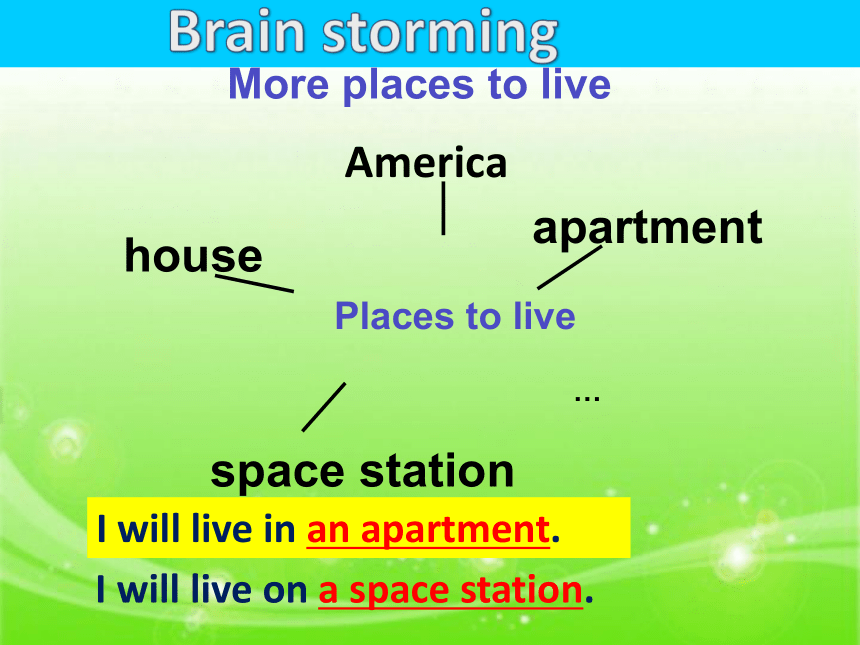 Brain storming

More places to live

America

house

apartment

Places to live

...

space station

I will live in an apartment.

I will live on a space station.